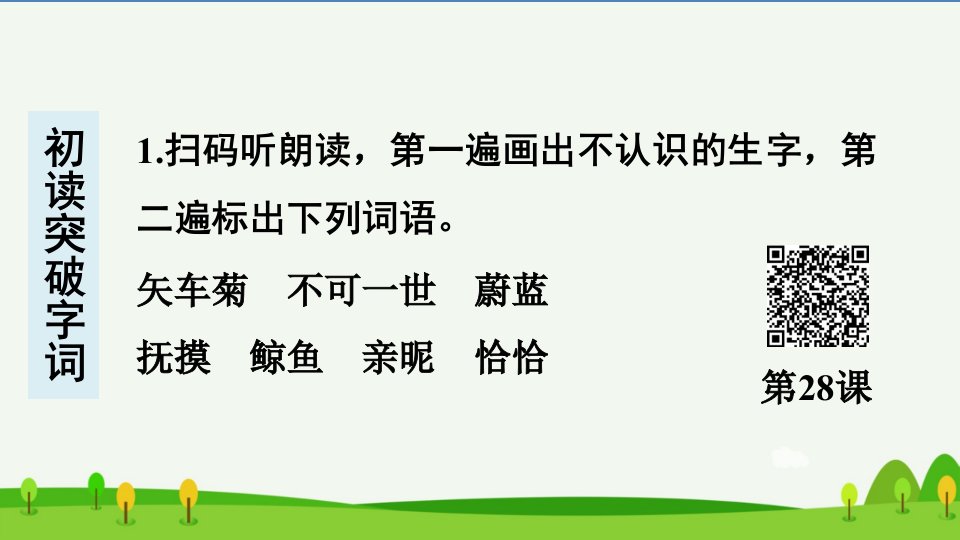 初读突破字词

1.扫码听朗读，第一遍画出不认识的生字，第二遍标出下列词语。

矢车菊　不可一世　蔚蓝

抚摸　鲸鱼　亲昵　恰恰

第28课